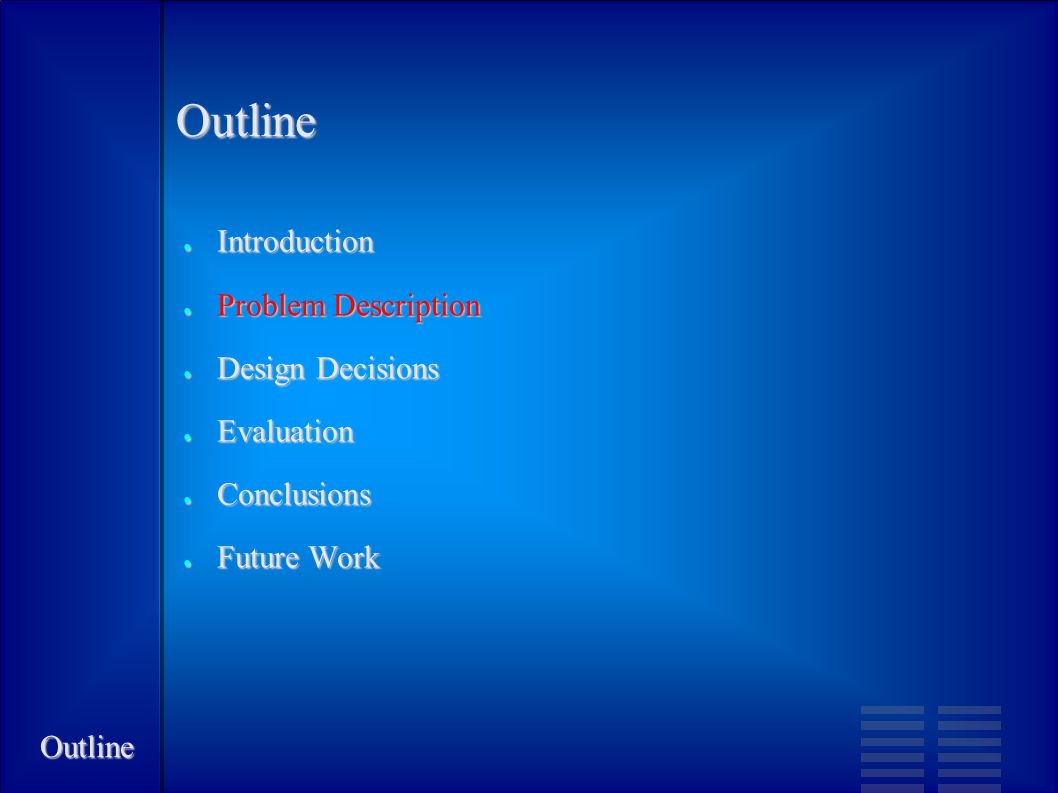 Outline

- Introduction
- Problem Description
- Design Decisions
- Evaluation
- Conclusions
- Future Work

Outline